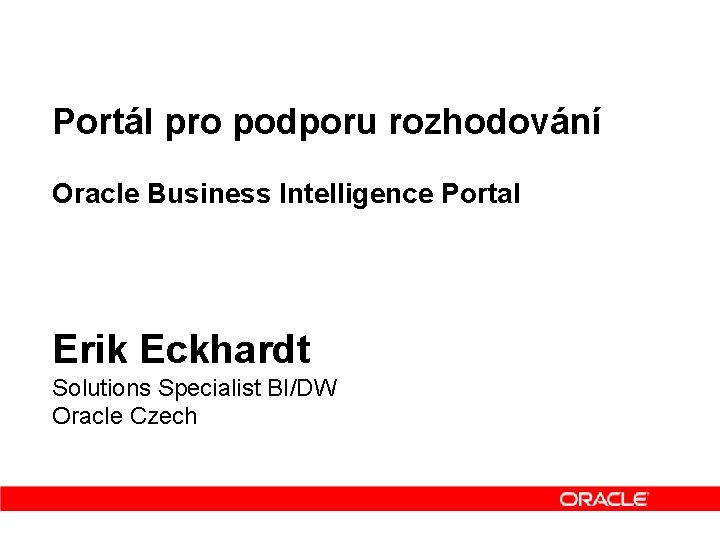 Portál pro podporu rozhodování

Oracle Business Intelligence Portal

Erik Eckhardt
Solutions Specialist BI/DW
Oracle Czech

ORACLE